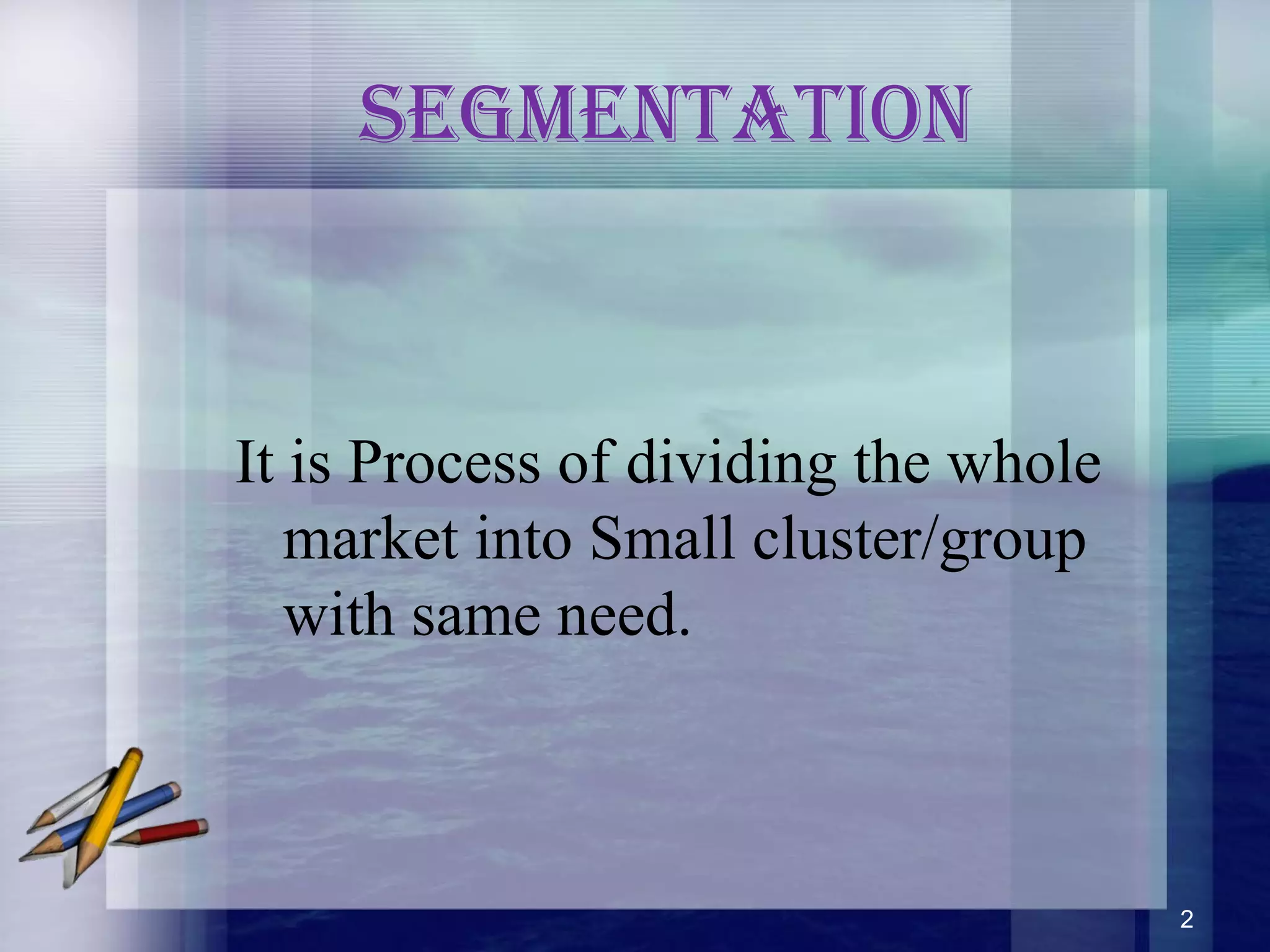 SEGMENTATION

It is Process of dividing the whole market into Small cluster/group with same need.

2